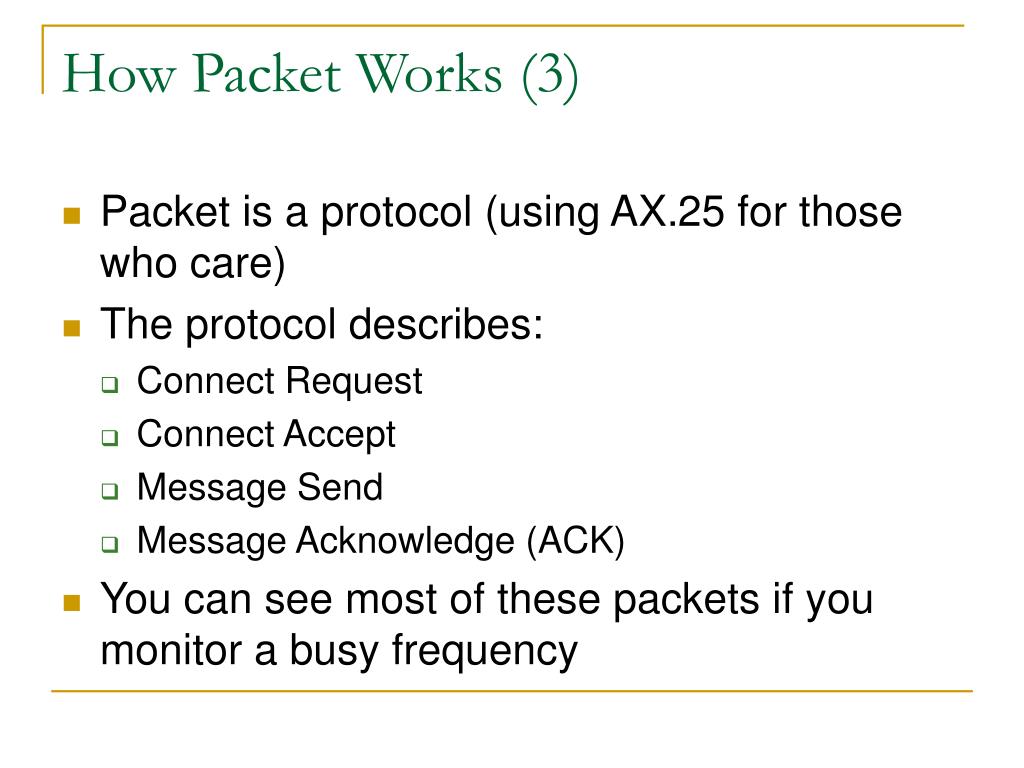 How Packet Works (3)

Packet is a protocol (using AX.25 for those who care)

The protocol describes:

Connect Request

Connect Accept

Message Send

Message Acknowledge (ACK)

You can see most of these packets if you monitor a busy frequency